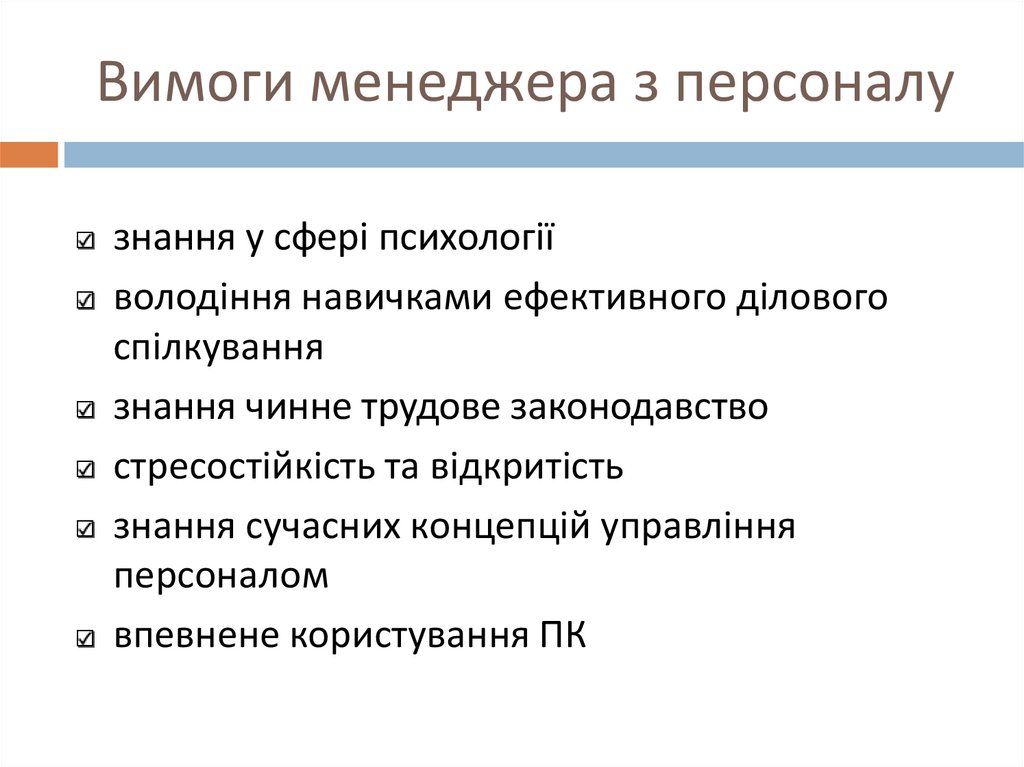 Вимоги менеджера з персоналу

☑ знання у сфері психології
☑ володіння навичками ефективного ділового спілкування
☑ знання чинне трудове законодавство
☑ стресостійкість та відкритість
☑ знання сучасних концепцій управління персоналом
☑ впевнене користування ПК